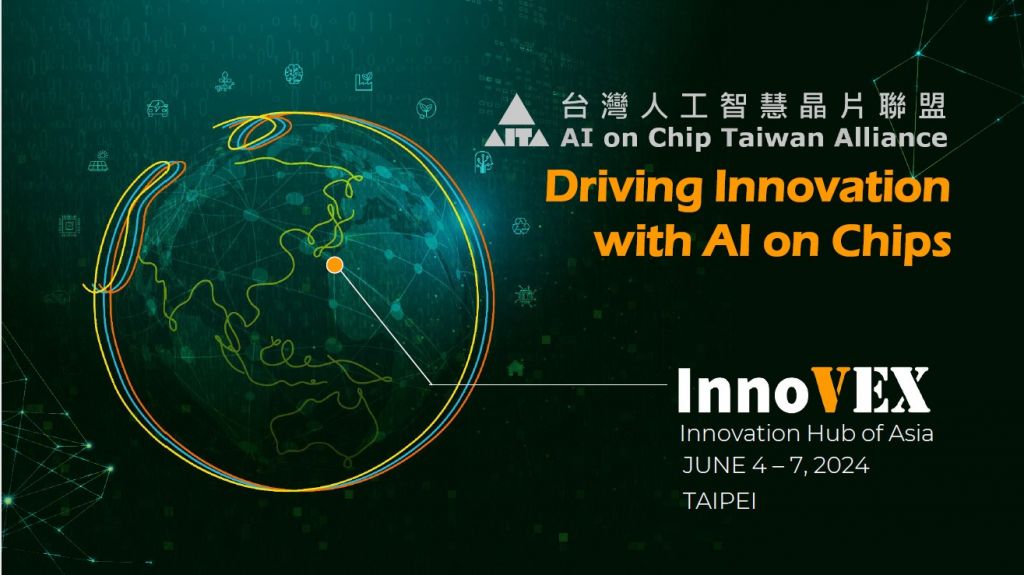 AITA 台灣人工智慧晶片聯盟
AI on Chip Taiwan Alliance

Driving Innovation with AI on Chips

InnoVEX
Innovation Hub of Asia
JUNE 4 – 7, 2024
TAIPEI